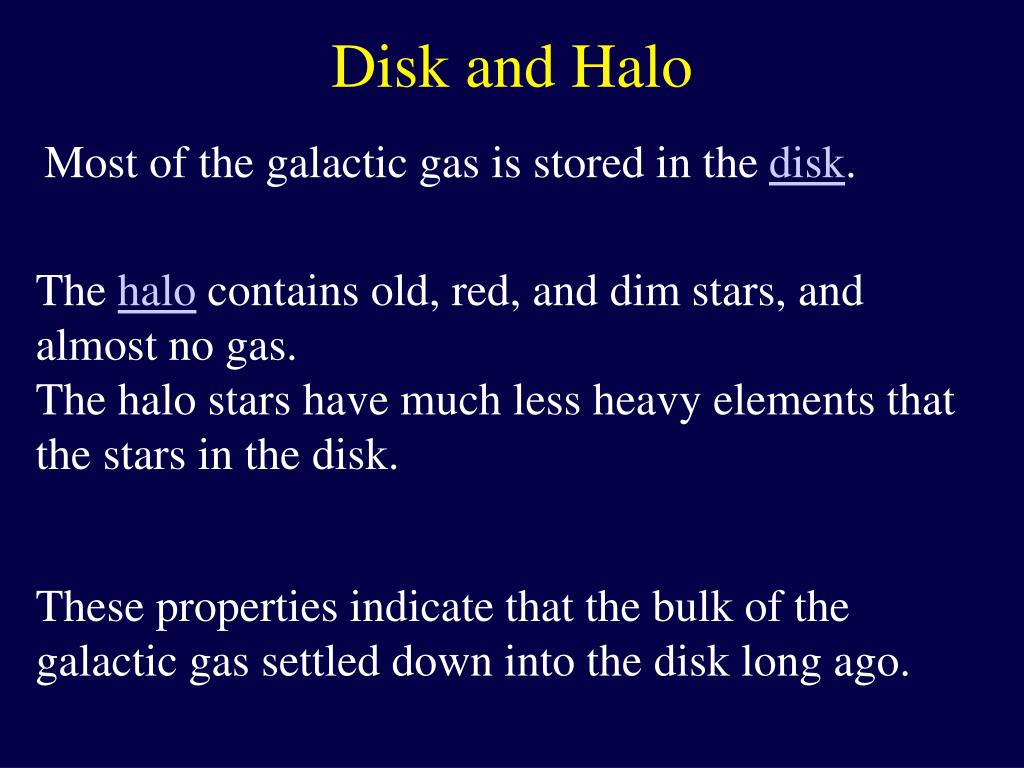 Disk and Halo

Most of the galactic gas is stored in the disk.

The halo contains old, red, and dim stars, and almost no gas.
The halo stars have much less heavy elements that the stars in the disk.

These properties indicate that the bulk of the galactic gas settled down into the disk long ago.